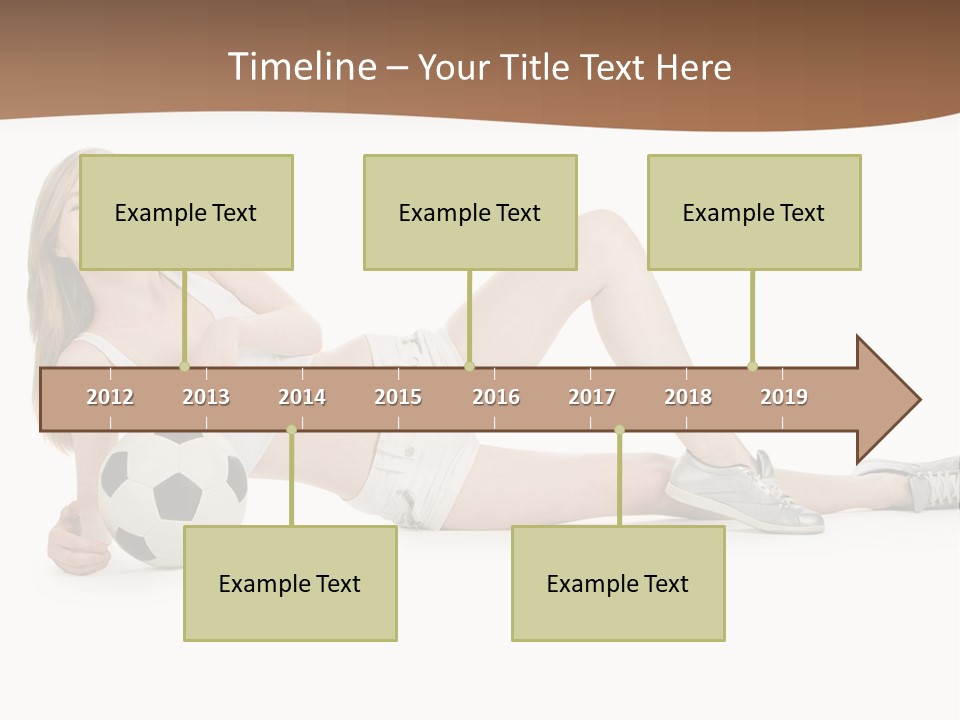 Timeline – Your Title Text Here

Example Text

Example Text

Example Text

2012 2013 2014 2015 2016 2017 2018 2019

Example Text

Example Text